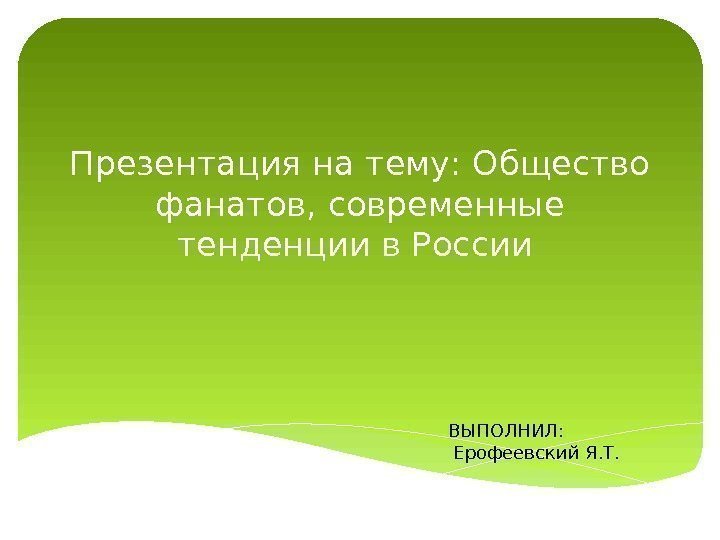 Презентация на тему: Общество фанатов, современные тенденции в России

ВЫПОЛНИЛ:
Ерофеевский Я.Т.